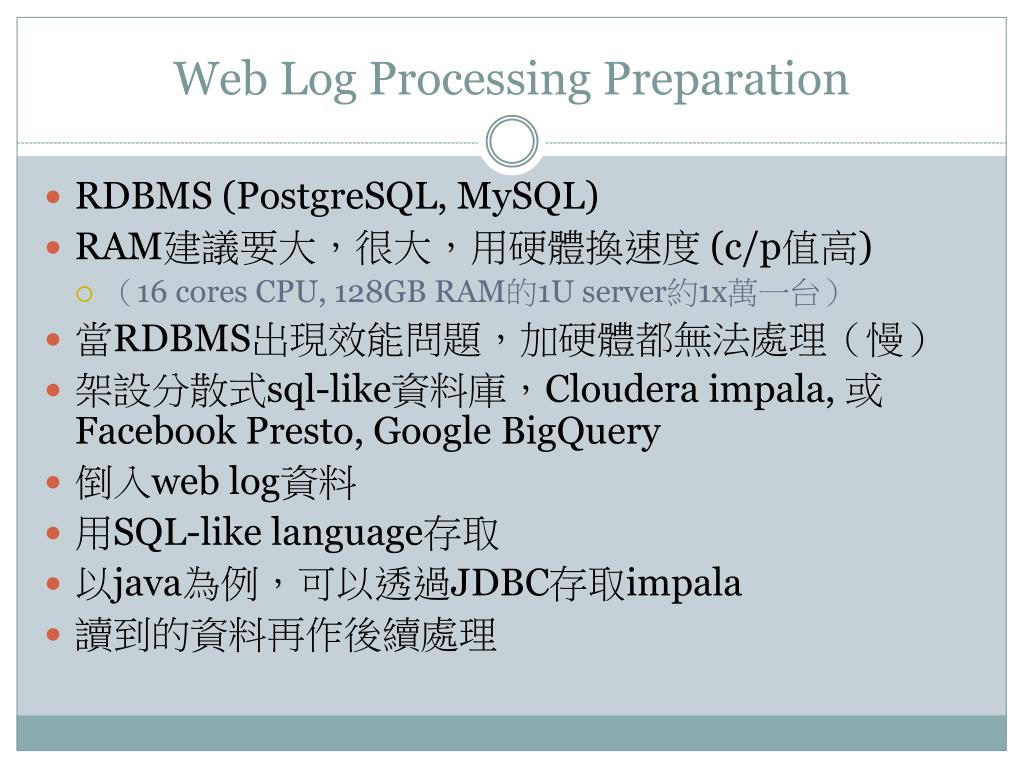 Web Log Processing Preparation

- RDBMS (PostgreSQL, MySQL)
- RAM建議要大，很大，用硬體換速度 (c/p值高)
  - （16 cores CPU, 128GB RAM的1U server約1x萬一台）
- 當RDBMS出現效能問題，加硬體都無法處理（慢）
- 架設分散式sql-like資料庫，Cloudera impala, 或 Facebook Presto, Google BigQuery
- 倒入web log資料
- 用SQL-like language存取
- 以java為例，可以透過JDBC存取impala
- 讀到的資料再作後續處理